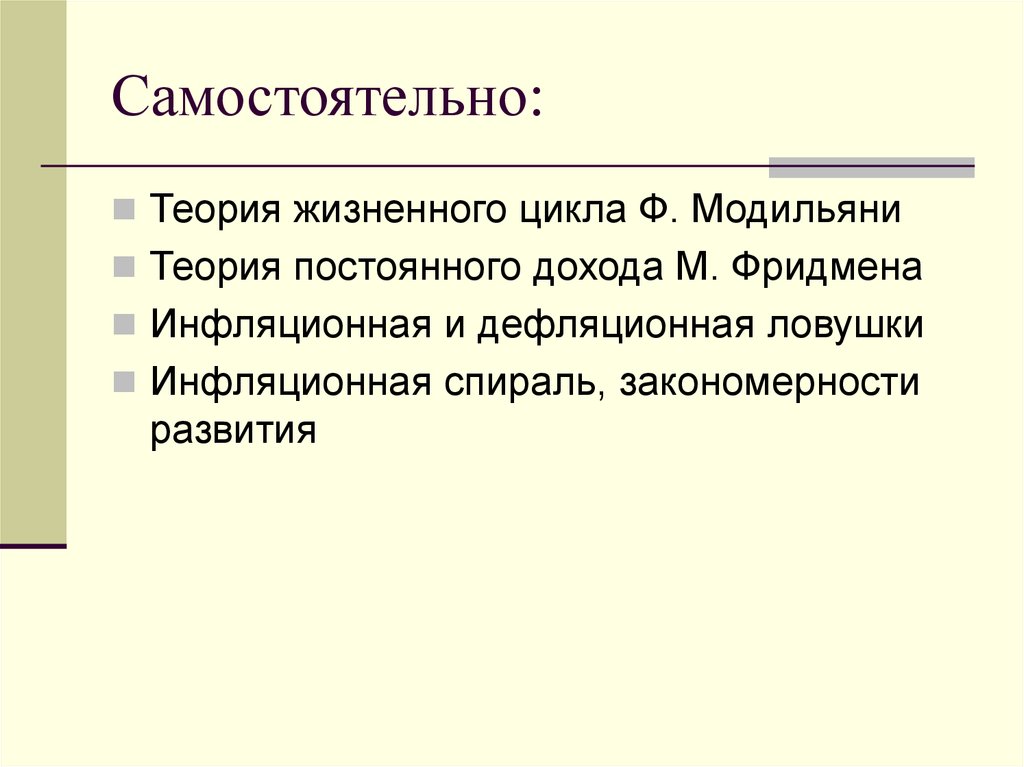 Самостоятельно:

Теория жизненного цикла Ф. Модильяни

Теория постоянного дохода М. Фридмена

Инфляционная и дефляционная ловушки

Инфляционная спираль, закономерности развития